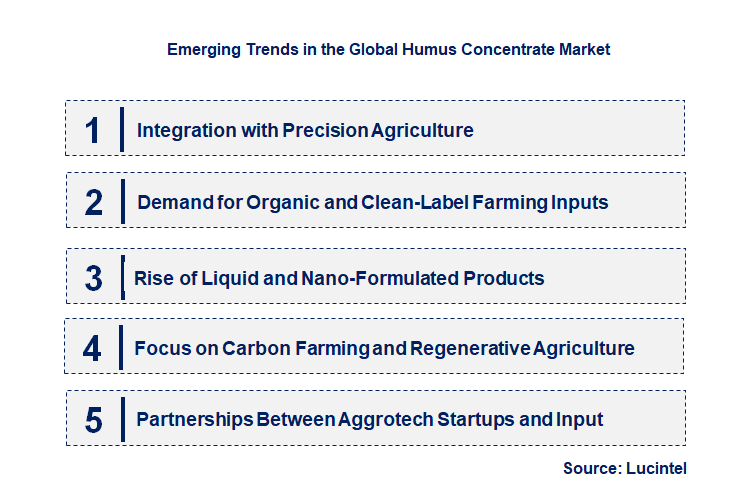 Emerging Trends in the Global Humus Concentrate Market

1 Integration with Precision Agriculture

2 Demand for Organic and Clean-Label Farming Inputs

3 Rise of Liquid and Nano-Formulated Products

4 Focus on Carbon Farming and Regenerative Agriculture

5 Partnerships Between Aggrotech Startups and Input

Source: Lucintel